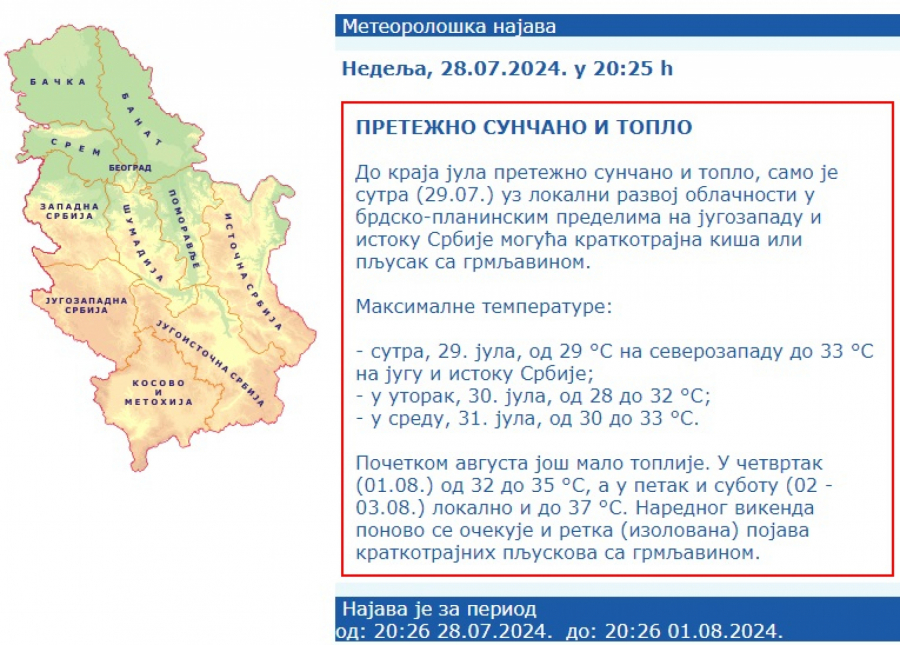 БАЧКА

БАНАТ

СРЕМ

БЕОГРАД

ЗАПАДНА СРБИЈА

ШУМАДИЈА

ПОМОРАВЉЕ

ИСТОЧНА СРБИЈА

ЈУГОЗАПАДНА СРБИЈА

ЈУГОИСТОЧНА СРБИЈА

КОСОВО И МЕТОХИЈА

Метеоролошка најава

Недеља, 28.07.2024. у 20:25 h

ПРЕТЕЖНО СУНЧАНО И ТОПЛО

До краја јула претежно сунчано и топло, само је сутра (29.07.) уз локални развој облачности у брдско-планинским пределима на југозападу и истоку Србије могућа краткотрајна киша или пљусак са грмљавином.

Максималне температуре:

- сутра, 29. јула, од 29 °C на северозападу до 33 °C на југу и истоку Србије;
- у уторак, 30. јула, од 28 до 32 °C;
- у среду, 31. јула, од 30 до 33 °C.

Почетком августа још мало топлије. У четвртак (01.08.) од 32 до 35 °C, а у петак и суботу (02 - 03.08.) локално и до 37 °C. Наредног викенда поново се очекује и ретка (изолована) појава краткотрајних пљускова са грмљавином.

Најава је за период
од: 20:26 28.07.2024. до: 20:26 01.08.2024.